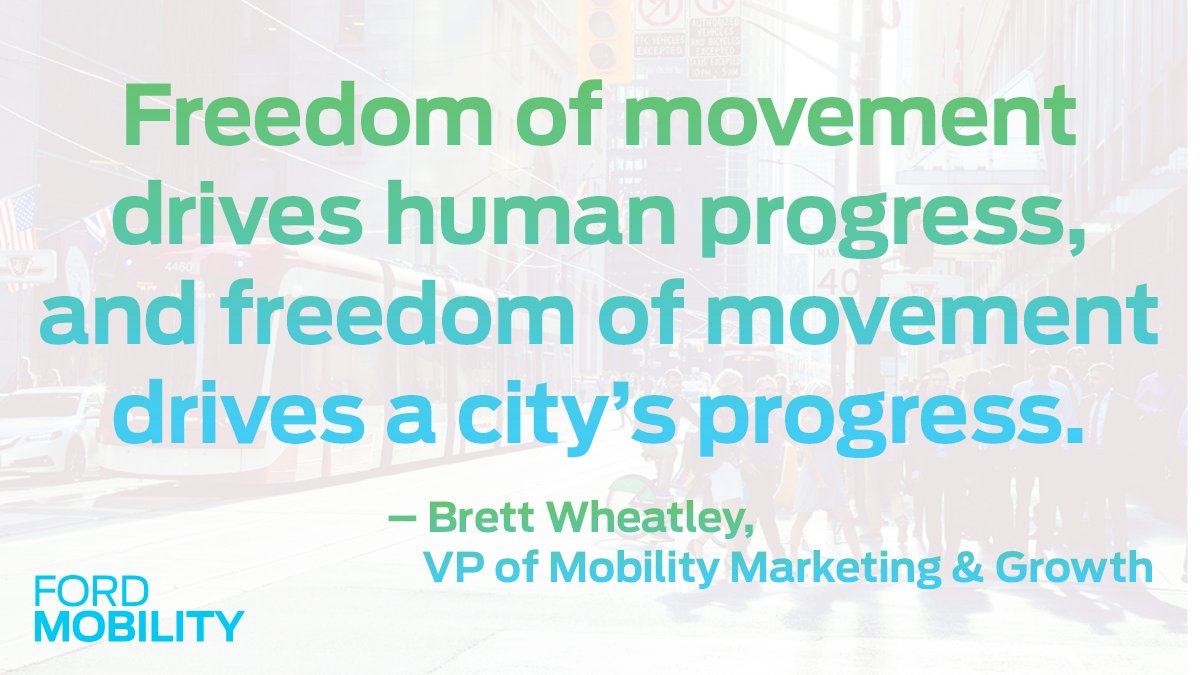 Freedom of movement drives human progress, and freedom of movement drives a city's progress.

— Brett Wheatley, VP of Mobility Marketing & Growth

FORD MOBILITY